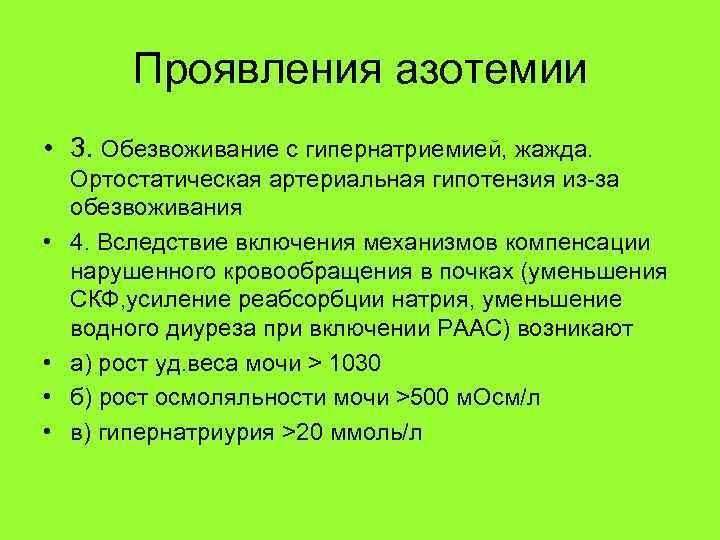 Проявления азотемии

• 3. Обезвоживание с гипернатриемией, жажда. Ортостатическая артериальная гипотензия из-за обезвоживания
• 4. Вследствие включения механизмов компенсации нарушенного кровообращения в почках (уменьшения СКФ,усиление реабсорбции натрия, уменьшение водного диуреза при включении РААС) возникают
• а) рост уд.веса мочи > 1030
• б) рост осмоляльности мочи >500 мОсм/л
• в) гипернатриурия >20 ммоль/л